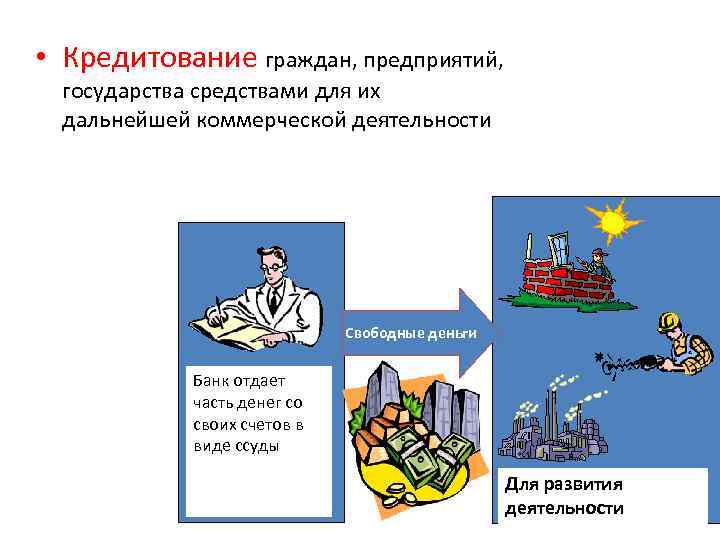 • Кредитование граждан, предприятий, государства средствами для их дальнейшей коммерческой деятельности

Банк отдает часть денег со своих счетов в виде ссуды

Свободные деньги

Для развития деятельности